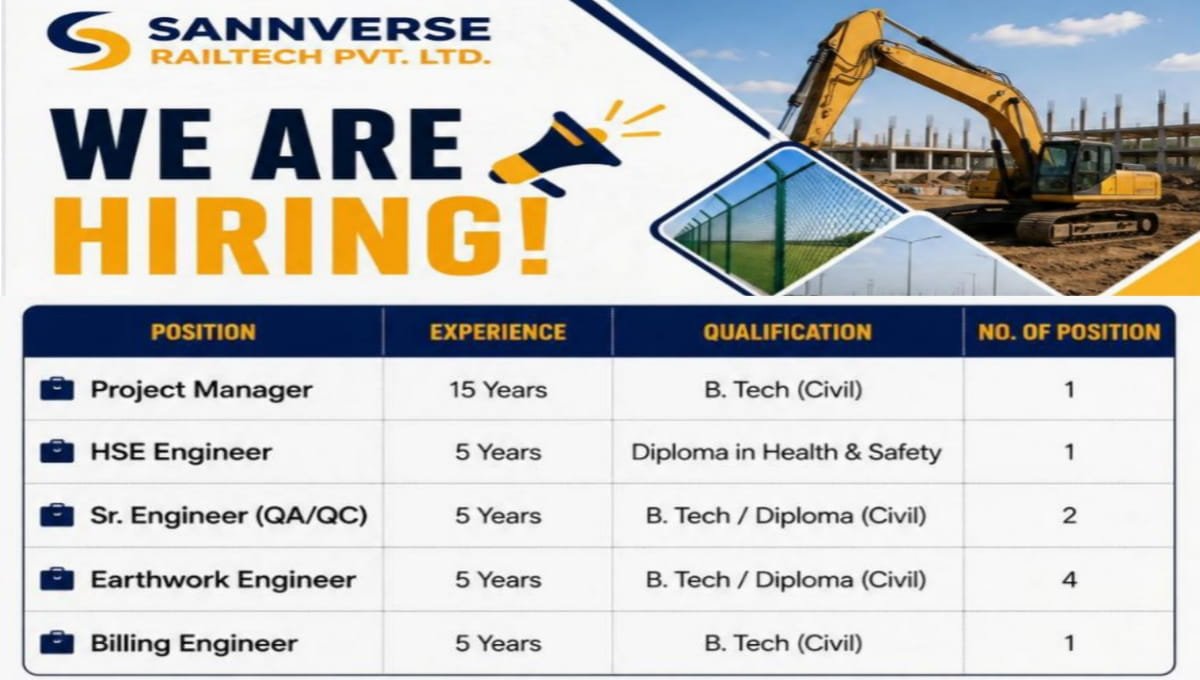 SANNVERSE
RAILTECH PVT. LTD.

WE ARE
HIRING!

| POSITION | EXPERIENCE | QUALIFICATION | NO. OF POSITION |
|---|---|---|---|
| Project Manager | 15 Years | B. Tech (Civil) | 1 |
| HSE Engineer | 5 Years | Diploma in Health & Safety | 1 |
| Sr. Engineer (QA/QC) | 5 Years | B. Tech / Diploma (Civil) | 2 |
| Earthwork Engineer | 5 Years | B. Tech / Diploma (Civil) | 4 |
| Billing Engineer | 5 Years | B. Tech (Civil) | 1 |